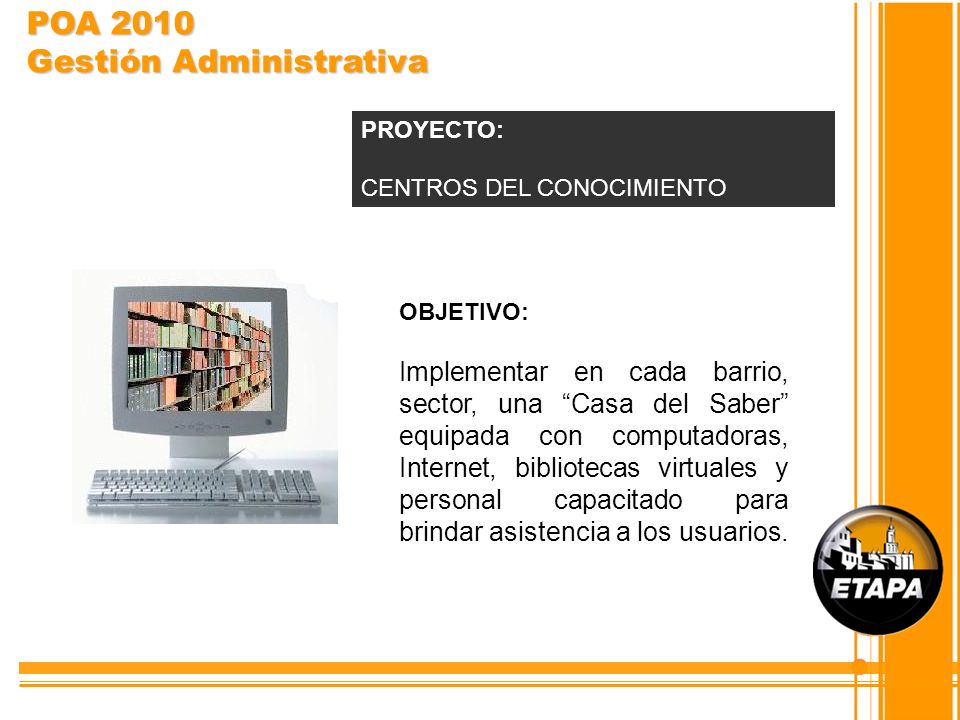 POA 2010
Gestión Administrativa

PROYECTO:

CENTROS DEL CONOCIMIENTO

OBJETIVO:

Implementar en cada barrio, sector, una “Casa del Saber” equipada con computadoras, Internet, bibliotecas virtuales y personal capacitado para brindar asistencia a los usuarios.

ETAPA